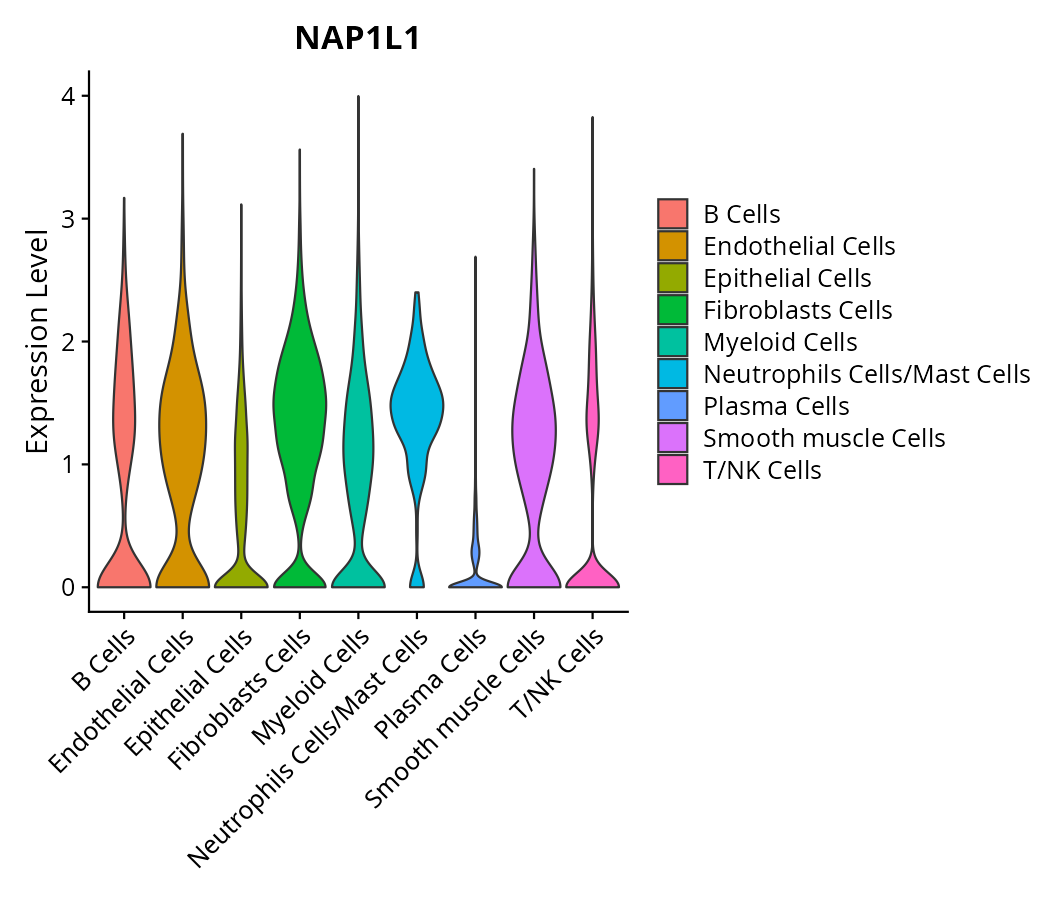 NAP1L1

Expression Level

4
3
2
1
0

B Cells
Endothelial Cells
Epithelial Cells
Fibroblasts Cells
Myeloid Cells
Neutrophils Cells/Mast Cells
Plasma Cells
Smooth muscle Cells
T/NK Cells

B Cells
Endothelial Cells
Epithelial Cells
Fibroblasts Cells
Myeloid Cells
Neutrophils Cells/Mast Cells
Plasma Cells
Smooth muscle Cells
T/NK Cells